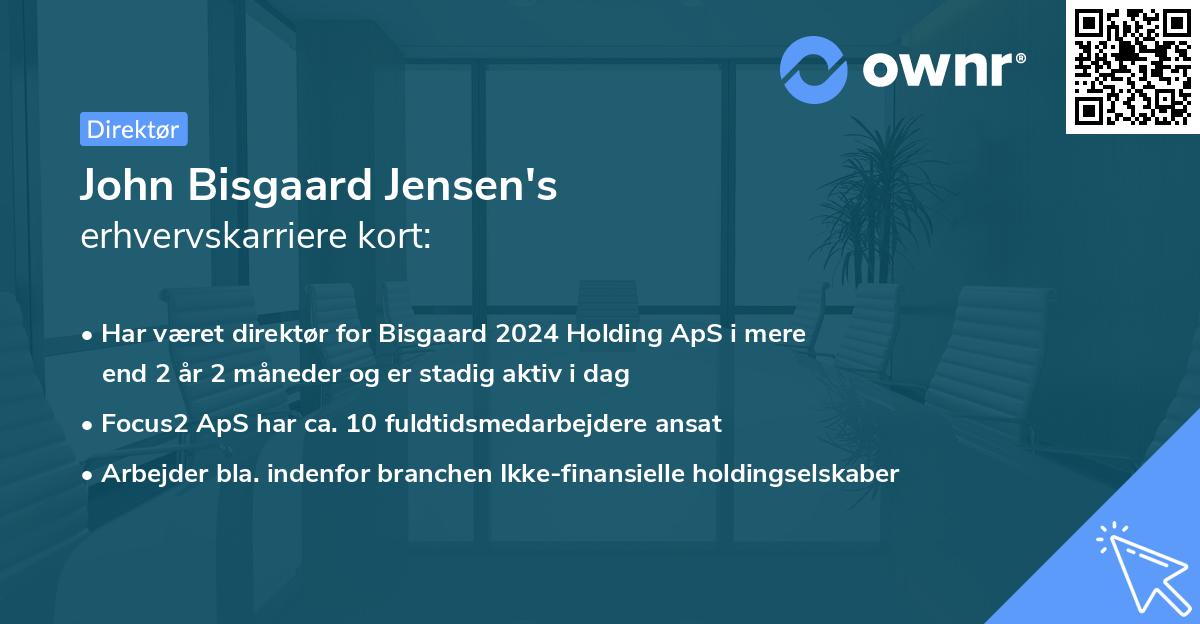 ownr®

Direktør

John Bisgaard Jensen's
erhvervskarriere kort:

• Har været direktør for Bisgaard 2024 Holding ApS i mere end 2 år 2 måneder og er stadig aktiv i dag
• Focus2 ApS har ca. 10 fuldtidsmedarbejdere ansat
• Arbejder bla. indenfor branchen Ikke-finansielle holdingselskaber